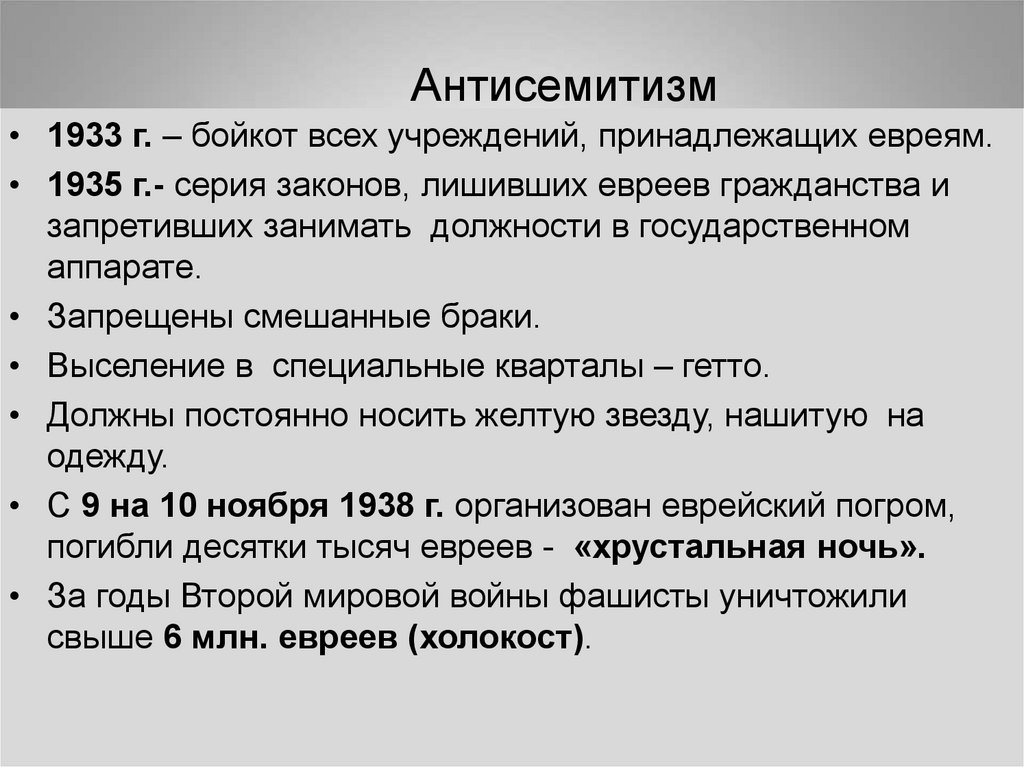 Антисемитизм

• 1933 г. – бойкот всех учреждений, принадлежащих евреям.
• 1935 г.- серия законов, лишивших евреев гражданства и запретивших занимать должности в государственном аппарате.
• Запрещены смешанные браки.
• Выселение в специальные кварталы – гетто.
• Должны постоянно носить желтую звезду, нашитую на одежду.
• С 9 на 10 ноября 1938 г. организован еврейский погром, погибли десятки тысяч евреев - «хрустальная ночь».
• За годы Второй мировой войны фашисты уничтожили свыше 6 млн. евреев (холокост).